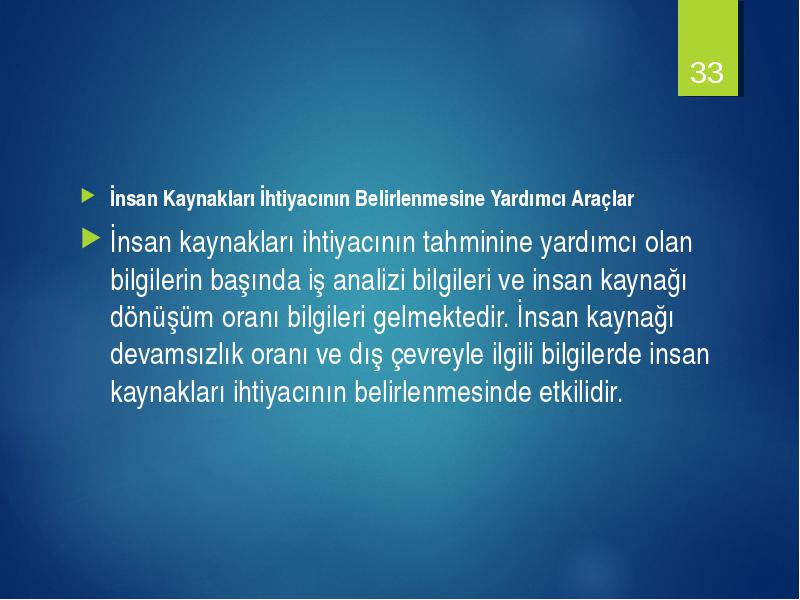 33

İnsan Kaynakları İhtiyacının Belirlenmesine Yardımcı Araçlar

İnsan kaynakları ihtiyacının tahminine yardımcı olan bilgilerin başında iş analizi bilgileri ve insan kaynağı dönüşüm oranı bilgileri gelmektedir. İnsan kaynağı devamsızlık oranı ve dış çevreyle ilgili bilgilerde insan kaynakları ihtiyacının belirlenmesinde etkilidir.